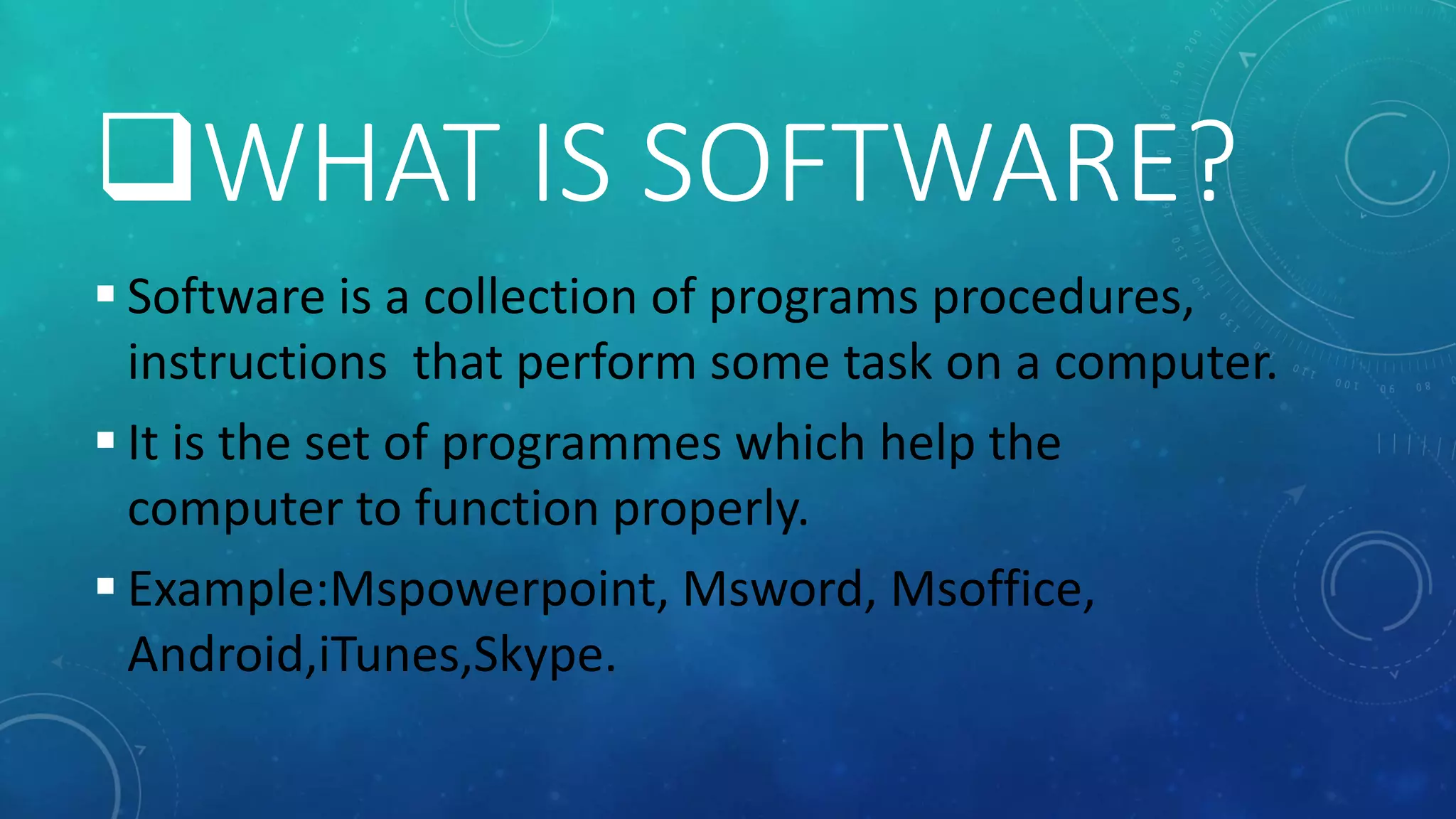 ❑WHAT IS SOFTWARE?

▪ Software is a collection of programs procedures, instructions  that perform some task on a computer.

▪ It is the set of programmes which help the computer to function properly.

▪ Example:Mspowerpoint, Msword, Msoffice, Android,iTunes,Skype.